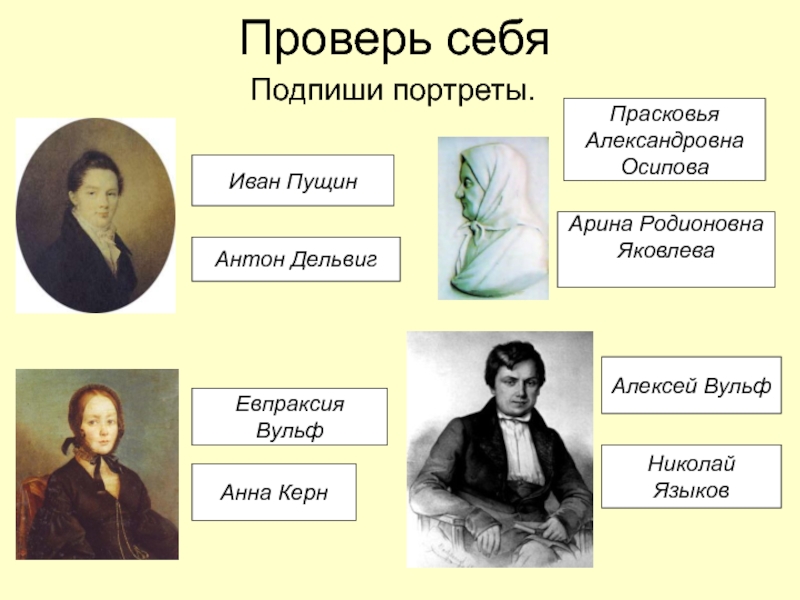 Проверь себя

Подпиши портреты.

Иван Пущин

Антон Дельвиг

Прасковья Александровна Осипова

Арина Родионовна Яковлева

Евпраксия Вульф

Анна Керн

Алексей Вульф

Николай Языков